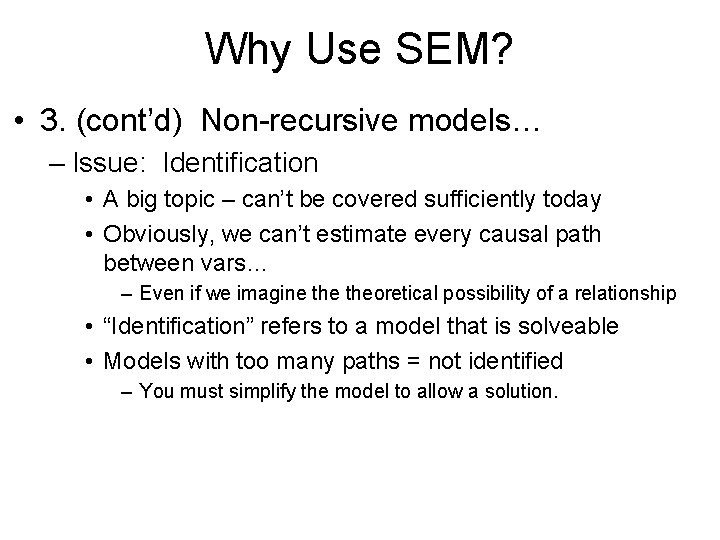 Why Use SEM?

• 3. (cont'd) Non-recursive models…
– Issue: Identification
• A big topic – can't be covered sufficiently today
• Obviously, we can't estimate every causal path between vars…
– Even if we imagine the theoretical possibility of a relationship
• "Identification" refers to a model that is solveable
• Models with too many paths = not identified
– You must simplify the model to allow a solution.